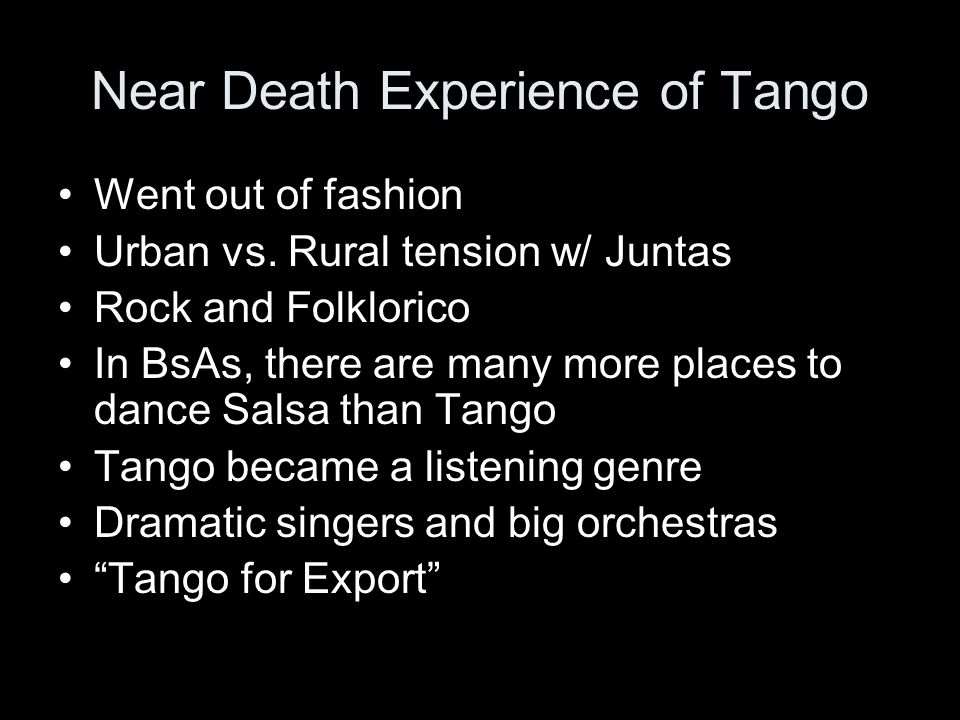 Near Death Experience of Tango

• Went out of fashion
• Urban vs. Rural tension w/ Juntas
• Rock and Folklorico
• In BsAs, there are many more places to dance Salsa than Tango
• Tango became a listening genre
• Dramatic singers and big orchestras
• “Tango for Export”